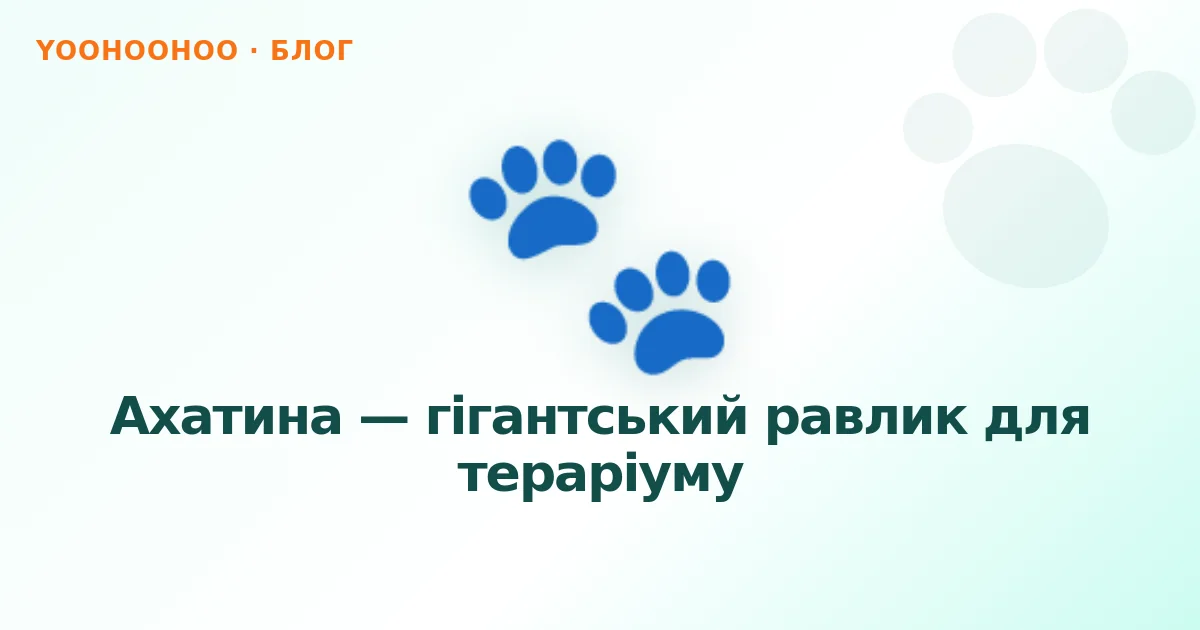 YOOHOOHOO · БЛОГ

Ахатина — гігантський равлик для тераріуму